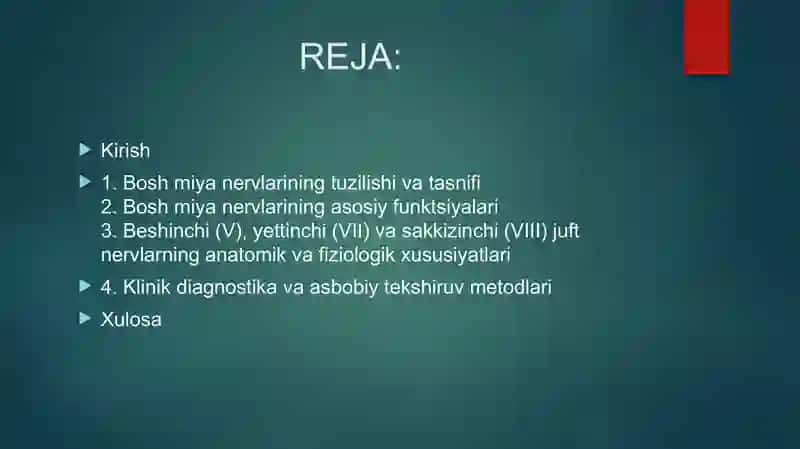 REJA:

Kirish

1. Bosh miya nervlarining tuzilishi va tasnifi
2. Bosh miya nervlarining asosiy funktsiyalari
3. Beshinchi (V), yettinchi (VII) va sakkizinchi (VIII) juft nervlarning anatomik va fiziologik xususiyatlari

4. Klinik diagnostika va asbobiy tekshiruv metodlari

Xulosa